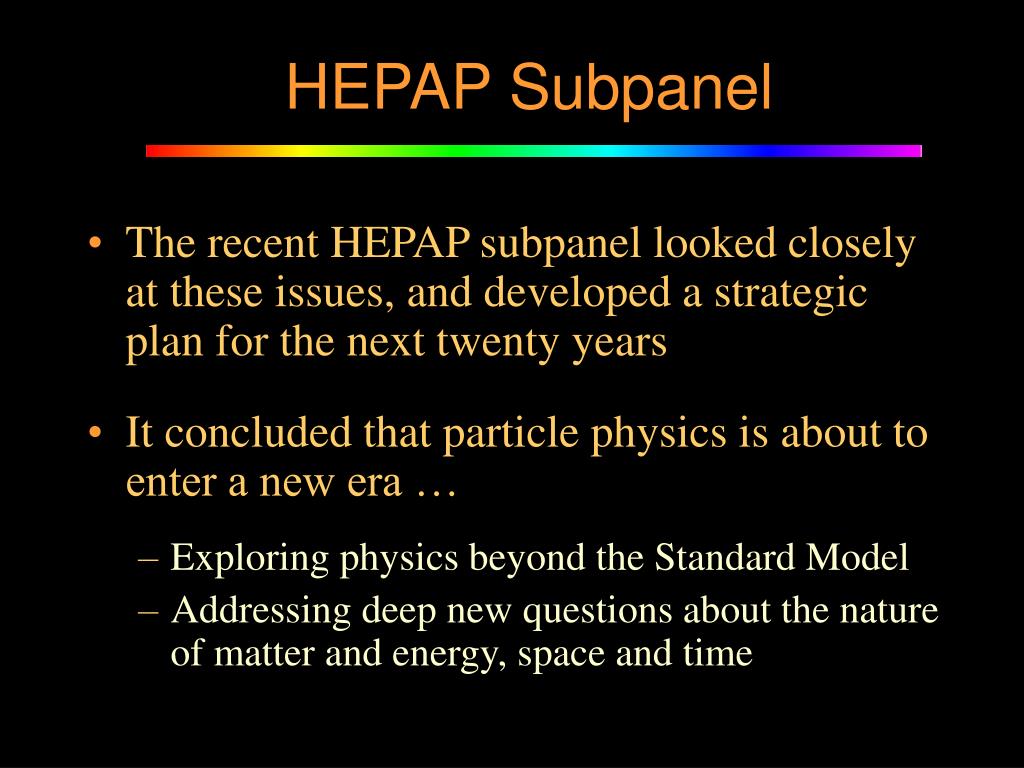 HEPAP Subpanel

• The recent HEPAP subpanel looked closely at these issues, and developed a strategic plan for the next twenty years

• It concluded that particle physics is about to enter a new era …

– Exploring physics beyond the Standard Model

– Addressing deep new questions about the nature of matter and energy, space and time